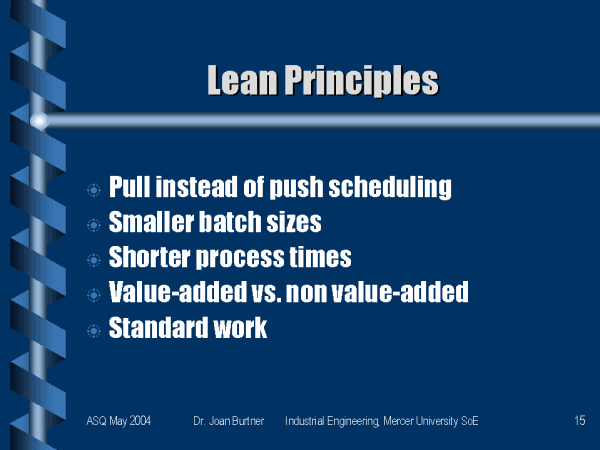 Lean Principles

- Pull instead of push scheduling
- Smaller batch sizes
- Shorter process times
- Value-added vs. non value-added
- Standard work

ASQ May 2004 Dr. Joan Burtner Industrial Engineering, Mercer University SoE 15